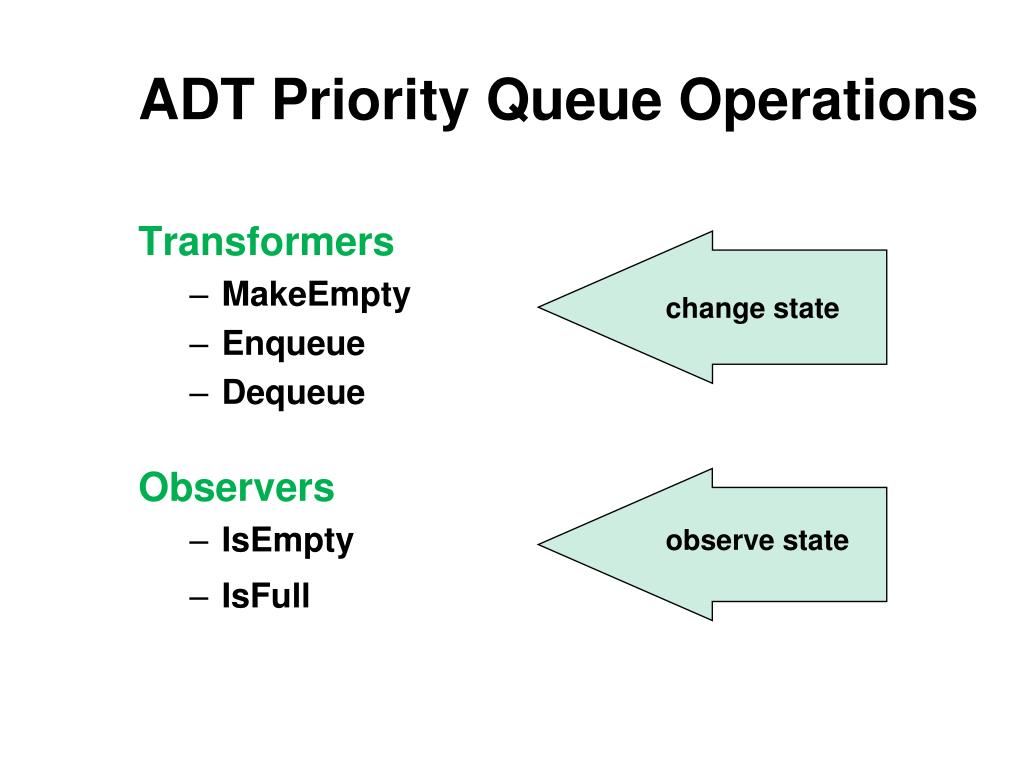 ADT Priority Queue Operations

Transformers
– MakeEmpty
– Enqueue
– Dequeue

change state

Observers
– IsEmpty
– IsFull

observe state